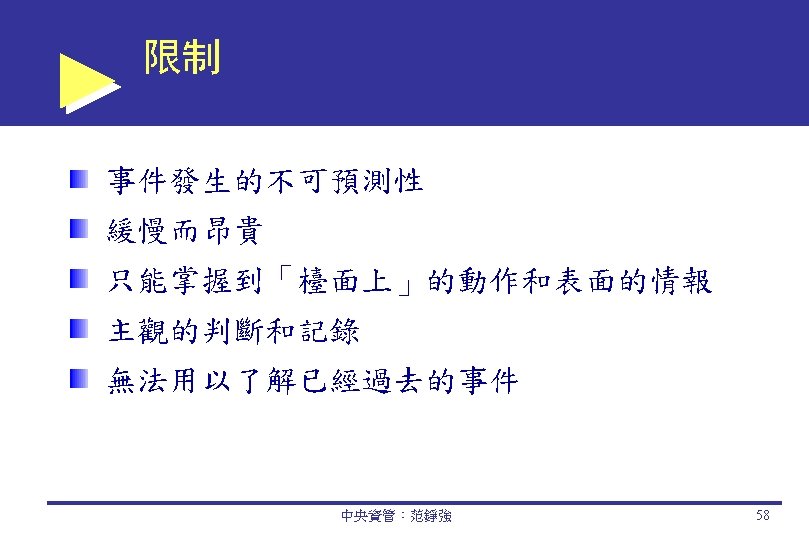 限制

事件發生的不可預測性

緩慢而昂貴

只能掌握到「檯面上」的動作和表面的情報

主觀的判斷和記錄

無法用以了解已經過去的事件

中央資管：范錚強

58